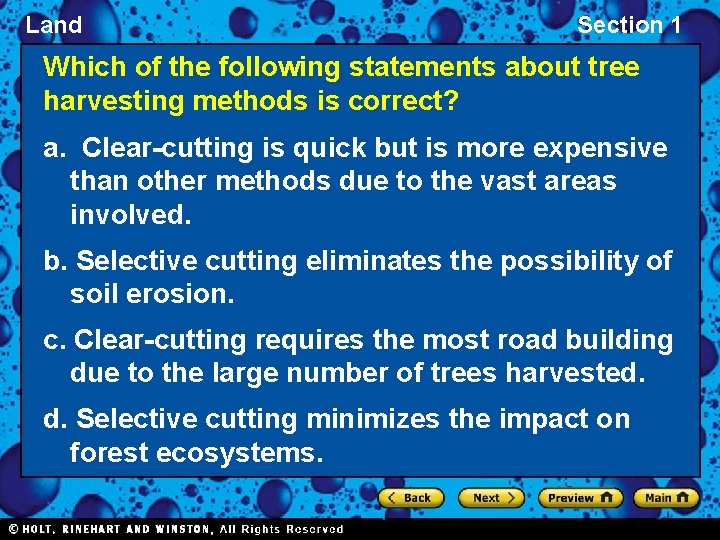 Land

Section 1

Which of the following statements about tree harvesting methods is correct?

a. Clear-cutting is quick but is more expensive than other methods due to the vast areas involved.

b. Selective cutting eliminates the possibility of soil erosion.

c. Clear-cutting requires the most road building due to the large number of trees harvested.

d. Selective cutting minimizes the impact on forest ecosystems.

Back Next Preview Main

© HOLT, RINEHART AND WINSTON, All Rights Reserved